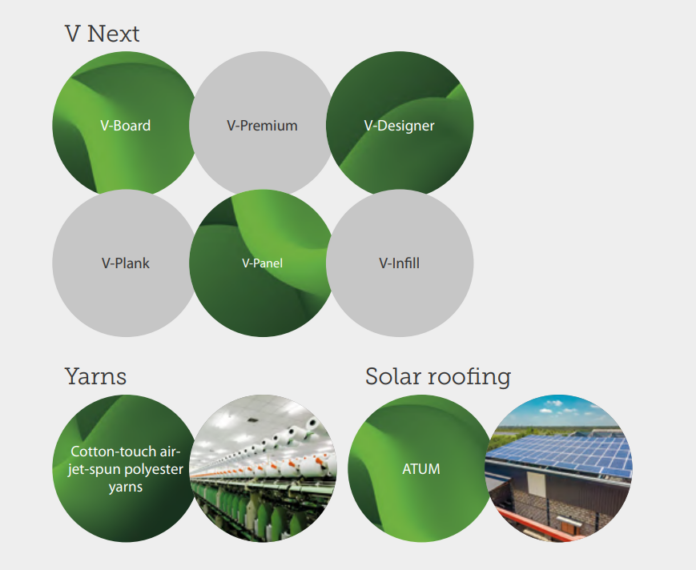 V Next

V-Board

V-Premium

V-Designer

V-Plank

V-Panel

V-Infill

Yarns

Cotton-touch air-jet-spun polyester yarns

Solar roofing

ATUM